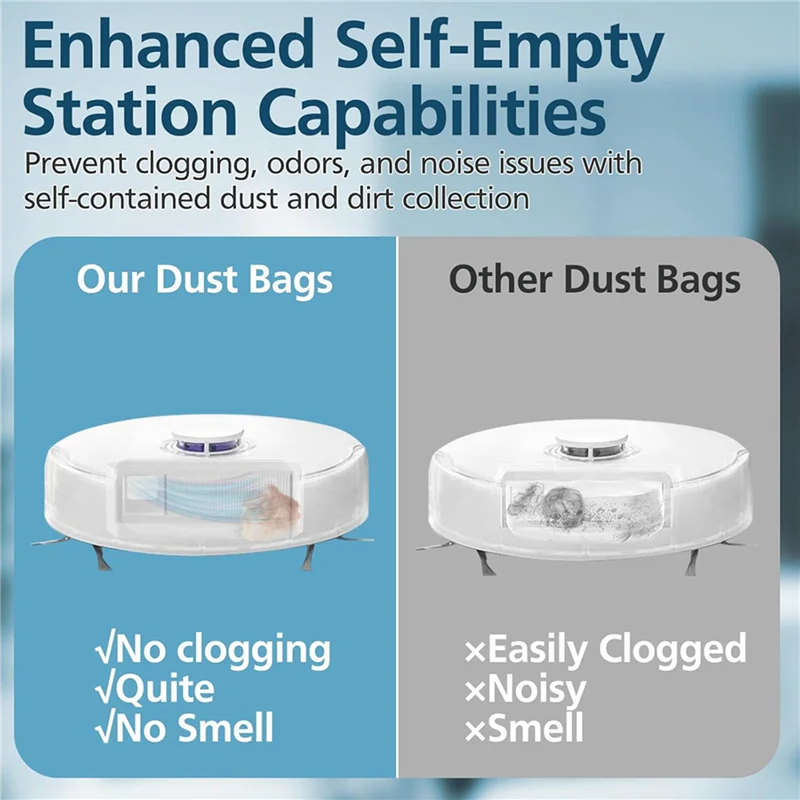 Enhanced Self-Empty Station Capabilities

Prevent clogging, odors, and noise issues with self-contained dust and dirt collection

Our Dust Bags

√No clogging
√Quite
√No Smell

Other Dust Bags

×Easily Clogged
×Noisy
×Smell